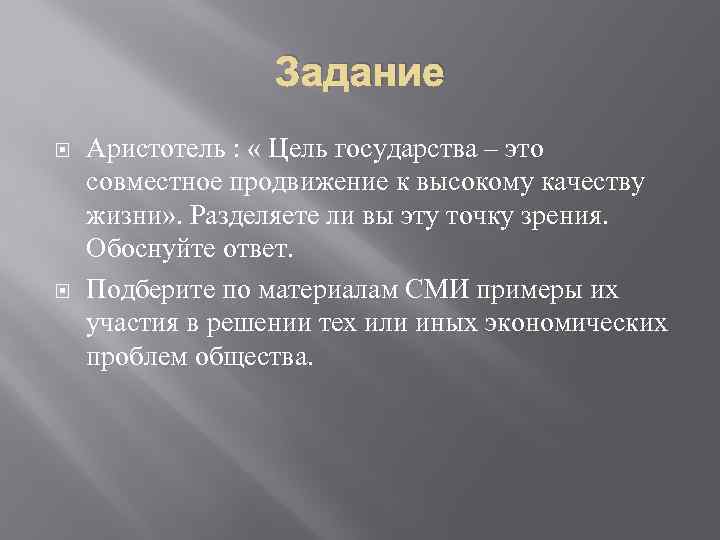 Задание

Аристотель : « Цель государства – это совместное продвижение к высокому качеству жизни». Разделяете ли вы эту точку зрения. Обоснуйте ответ.

Подберите по материалам СМИ примеры их участия в решении тех или иных экономических проблем общества.